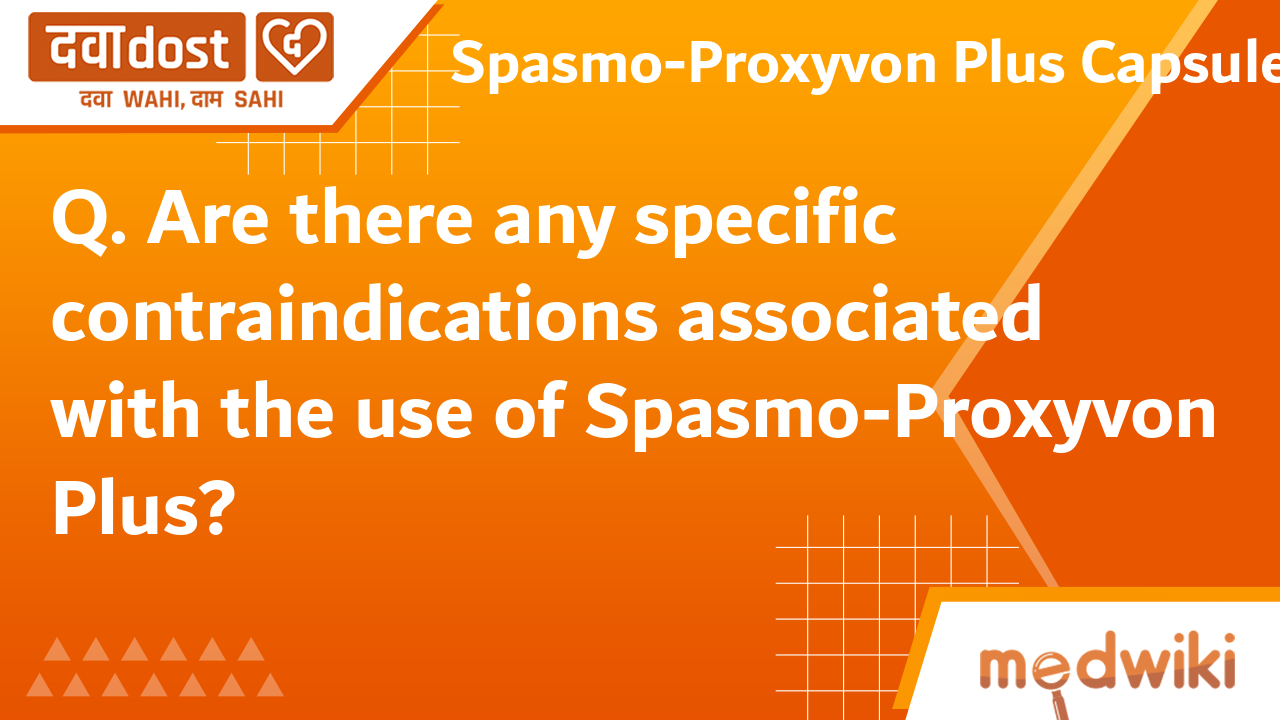 दवाdost

दवा WAHI, दाम SAHI

Spasmo-Proxyvon Plus Capsule

Q. Are there any specific contraindications associated with the use of Spasmo-Proxyvon Plus?

medwiki